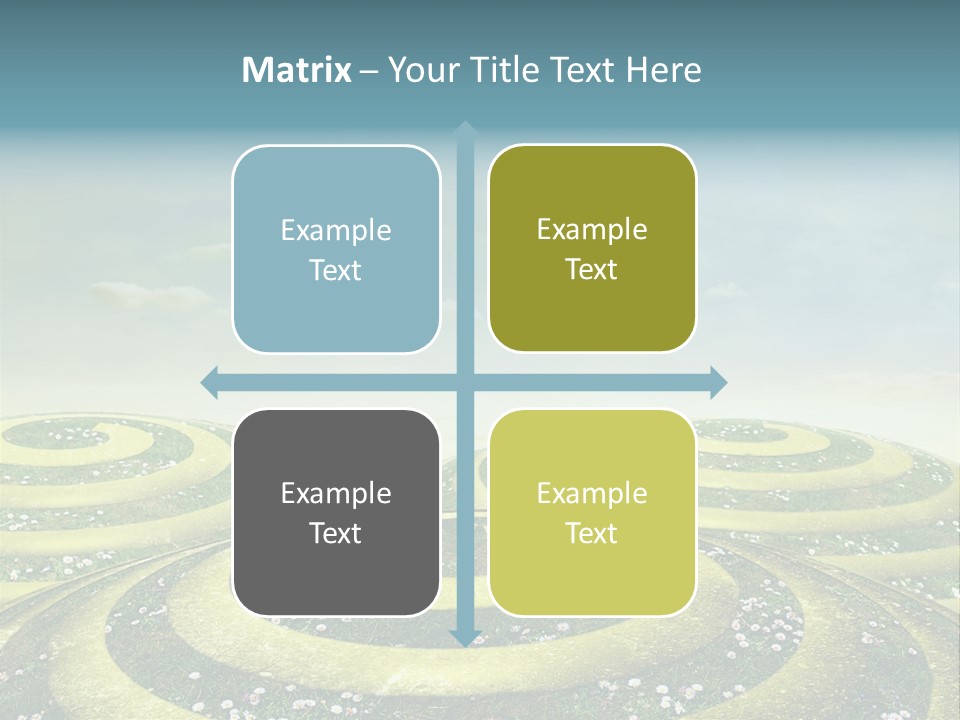 Matrix – Your Title Text Here

Example Text

Example Text

Example Text

Example Text